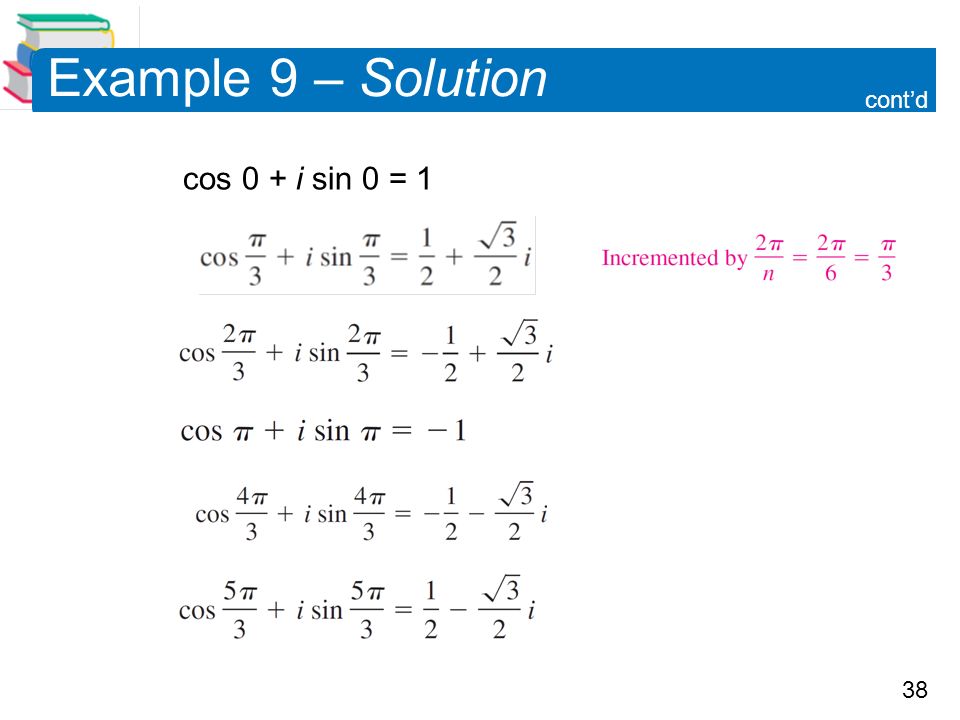 Example 9 – Solution

cont'd

$\cos 0 + i \sin 0 = 1$

$\cos \frac{\pi}{3} + i \sin \frac{\pi}{3} = \frac{1}{2} + \frac{\sqrt{3}}{2} i$

Incremented by $\frac{2\pi}{n} = \frac{2\pi}{6} = \frac{\pi}{3}$

$\cos \frac{2\pi}{3} + i \sin \frac{2\pi}{3} = -\frac{1}{2} + \frac{\sqrt{3}}{2} i$

$\cos \pi + i \sin \pi = -1$

$\cos \frac{4\pi}{3} + i \sin \frac{4\pi}{3} = -\frac{1}{2} - \frac{\sqrt{3}}{2} i$

$\cos \frac{5\pi}{3} + i \sin \frac{5\pi}{3} = \frac{1}{2} - \frac{\sqrt{3}}{2} i$

38